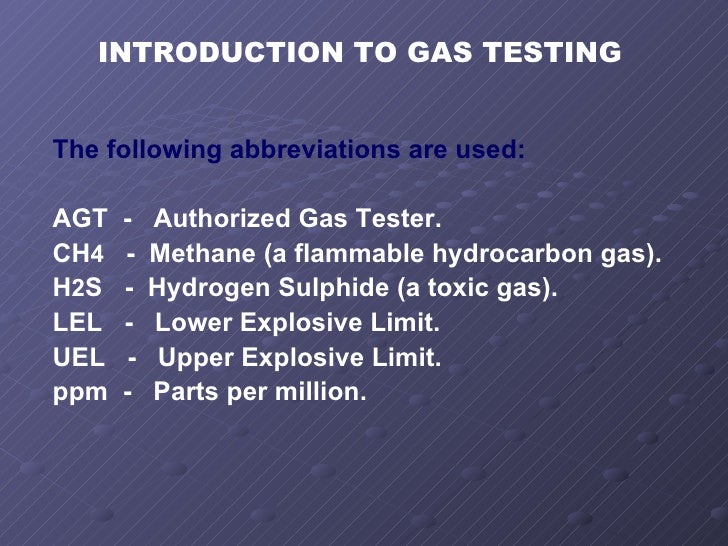 INTRODUCTION TO GAS TESTING

The following abbreviations are used:

AGT - Authorized Gas Tester.
$CH_4$ - Methane (a flammable hydrocarbon gas).
$H_2S$ - Hydrogen Sulphide (a toxic gas).
LEL - Lower Explosive Limit.
UEL - Upper Explosive Limit.
ppm - Parts per million.